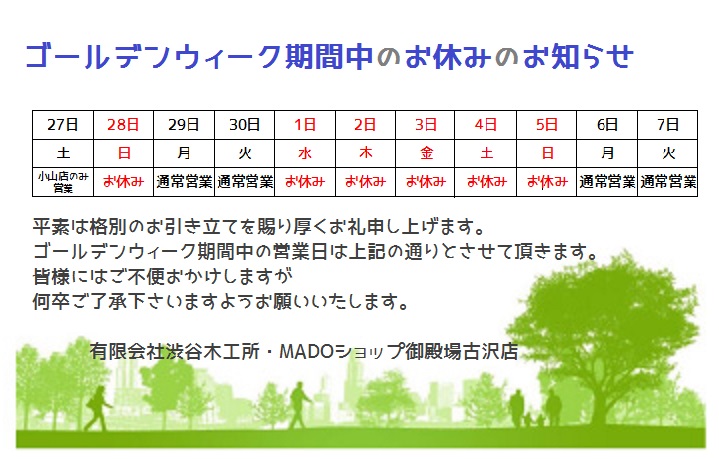 ゴールデンウィーク期間中のお休みのお知らせ

| 27日 | 28日 | 29日 | 30日 | 1日 | 2日 | 3日 | 4日 | 5日 | 6日 | 7日 |
|---|---|---|---|---|---|---|---|---|---|---|
| 土 | 日 | 月 | 火 | 水 | 木 | 金 | 土 | 日 | 月 | 火 |
| 小山店のみ営業 | お休み | 通常営業 | 通常営業 | お休み | お休み | お休み | お休み | お休み | 通常営業 | 通常営業 |

平素は格別のお引き立てを賜り厚くお礼申し上げます。
ゴールデンウィーク期間中の営業日は上記の通りとさせて頂きます。
皆様にはご不便おかけしますが
何卒ご了承下さいますようお願いいたします。

有限会社渋谷木工所・MADOショップ御殿場古沢店